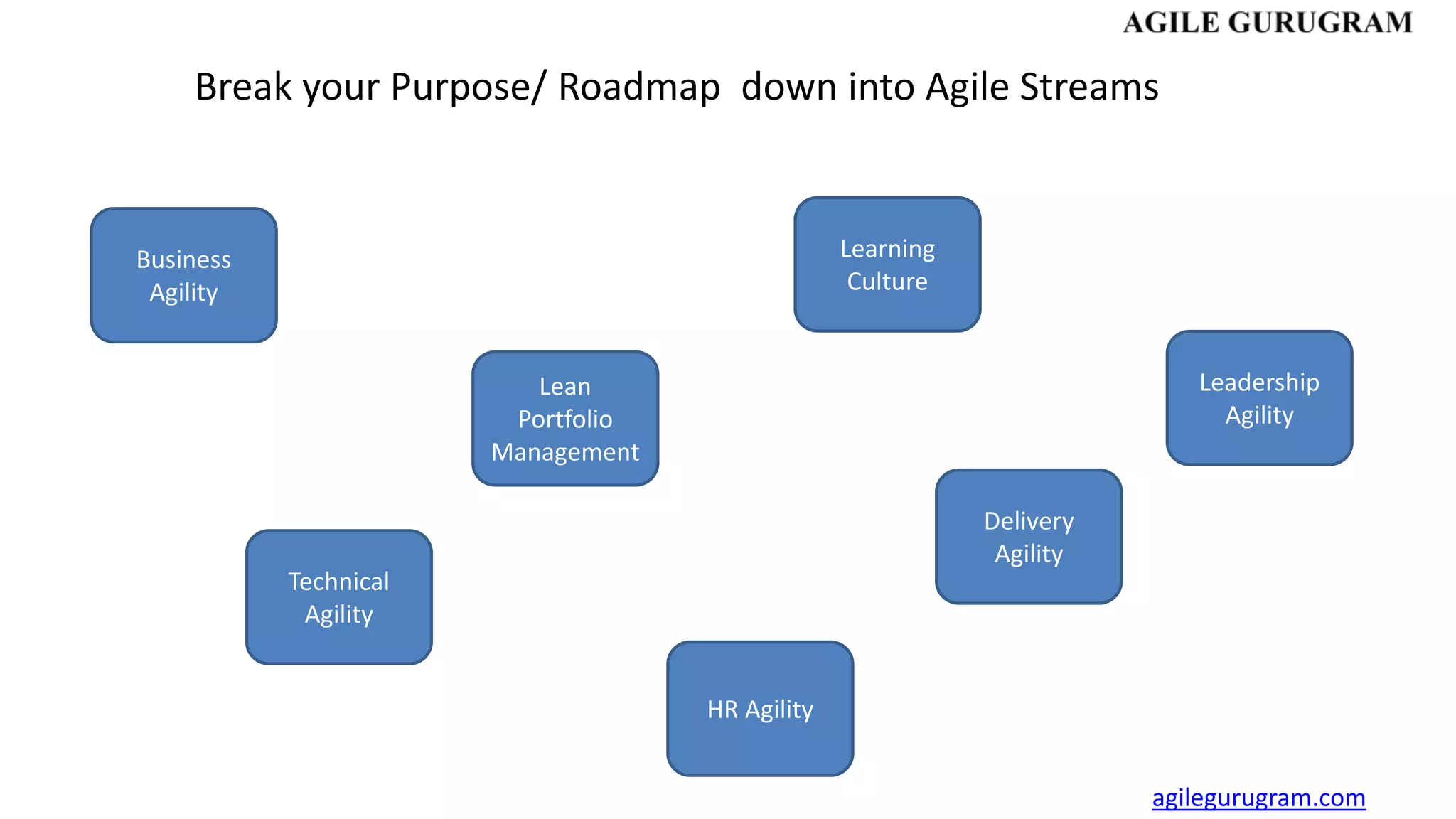 AGILE GURUGRAM

Break your Purpose/ Roadmap down into Agile Streams

Business Agility

Learning Culture

Lean Portfolio Management

Leadership Agility

Delivery Agility

Technical Agility

HR Agility

agilegurugram.com